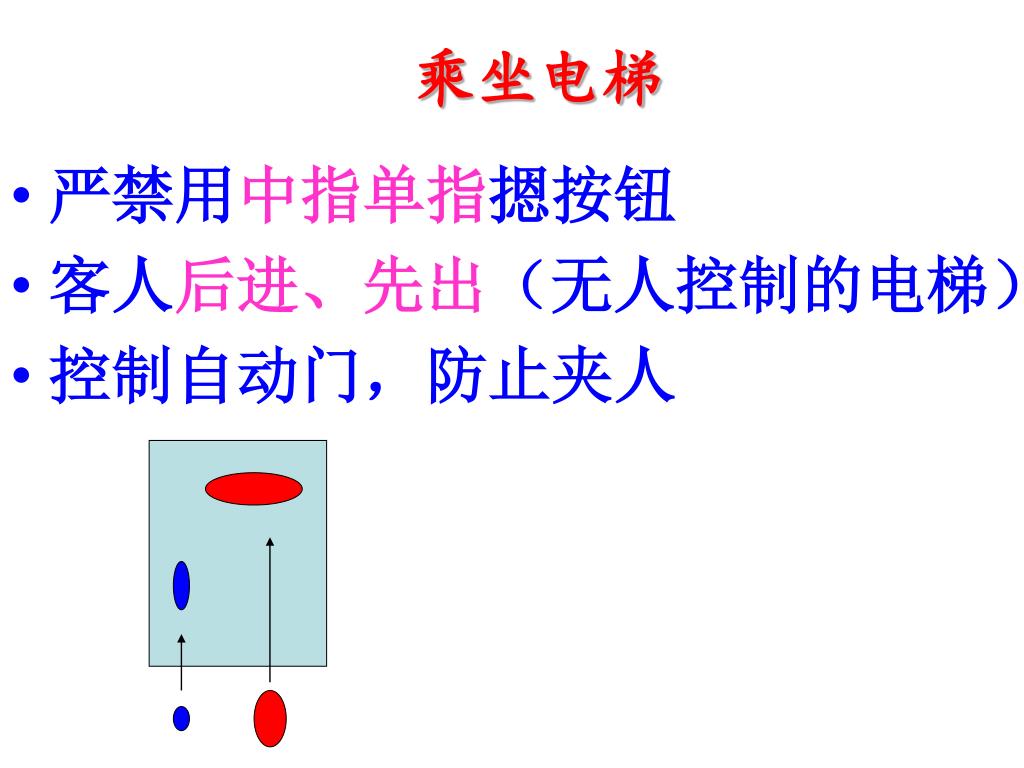 乘坐电梯

• 严禁用中指单指摁按钮
• 客人后进、先出（无人控制的电梯）
• 控制自动门，防止夹人